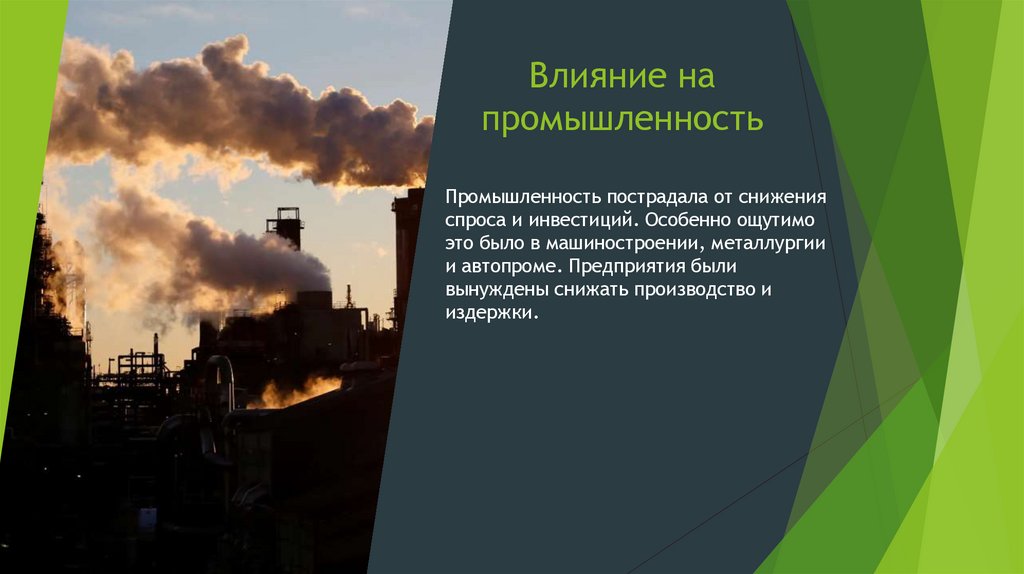 Влияние на промышленность

Промышленность пострадала от снижения спроса и инвестиций. Особенно ощутимо это было в машиностроении, металлургии и автопроме. Предприятия были вынуждены снижать производство и издержки.